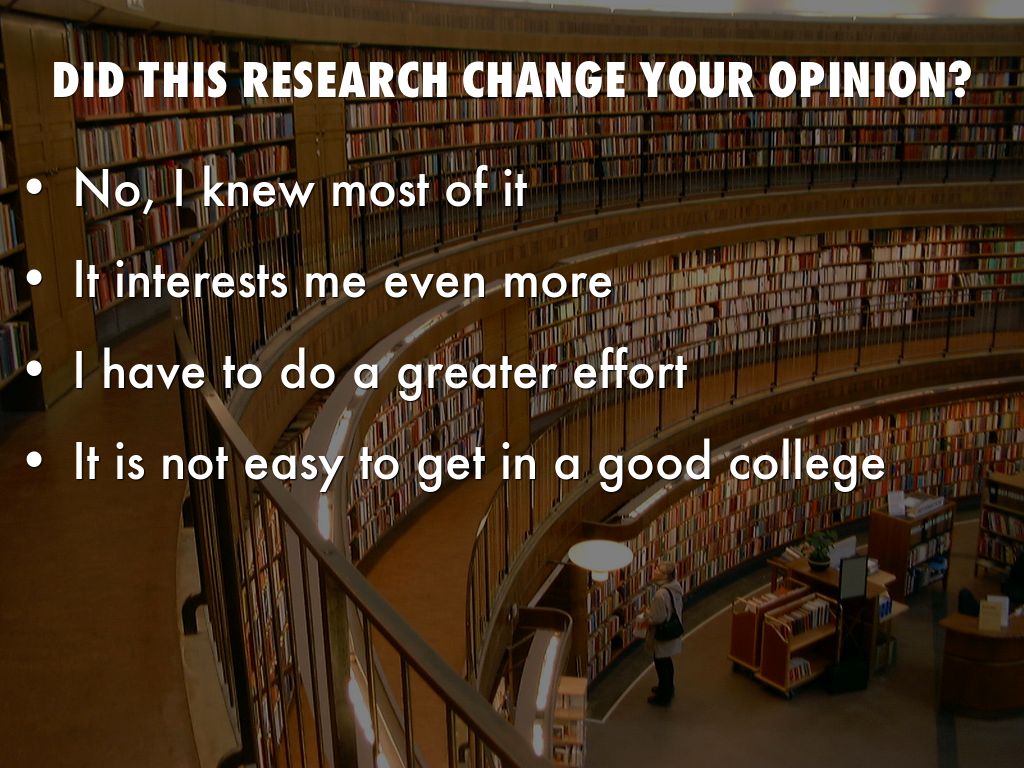 DID THIS RESEARCH CHANGE YOUR OPINION?

• No, I knew most of it
• It interests me even more
• I have to do a greater effort
• It is not easy to get in a good college